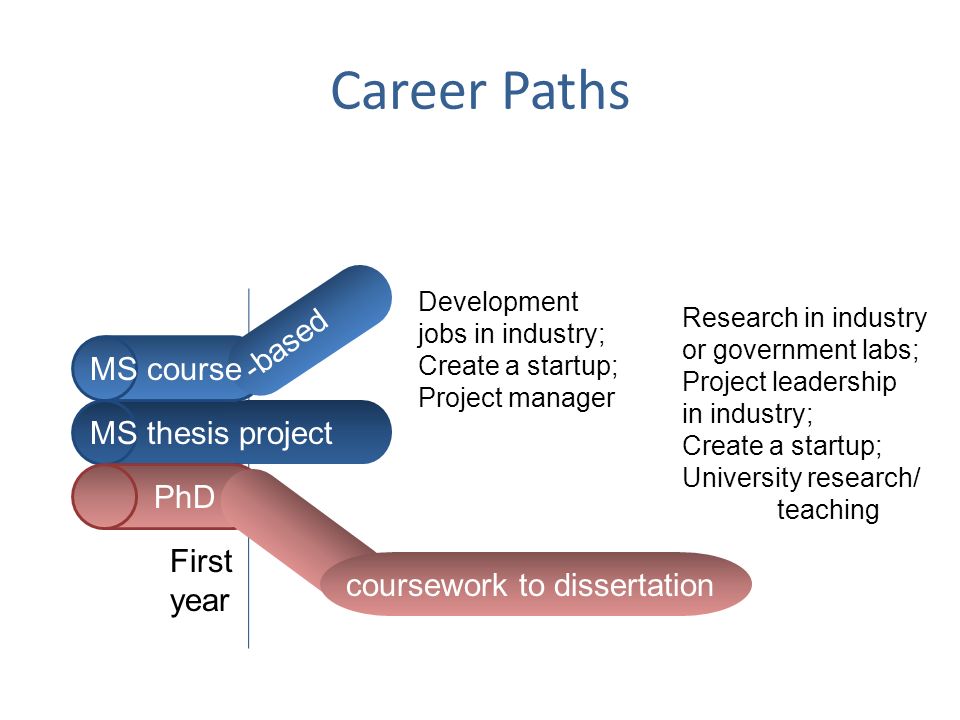 Career Paths

MS course -based

MS thesis project

PhD

First year

coursework to dissertation

Development jobs in industry; Create a startup; Project manager

Research in industry or government labs; Project leadership in industry; Create a startup; University research/ teaching